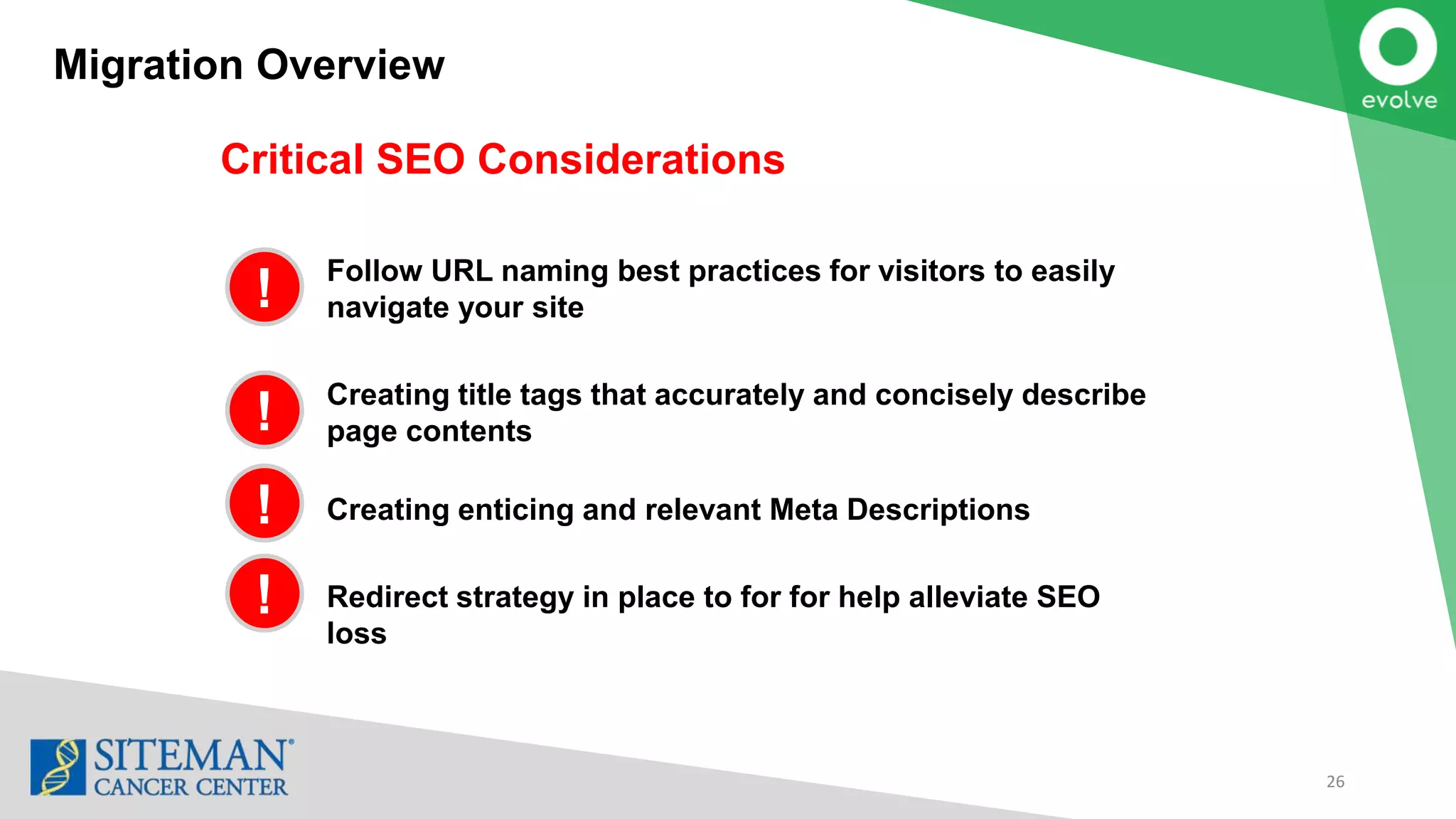 Migration Overview

evolve

Critical SEO Considerations

!

Follow URL naming best practices for visitors to easily navigate your site

!

Creating title tags that accurately and concisely describe page contents

!

Creating enticing and relevant Meta Descriptions

!

Redirect strategy in place to for for help alleviate SEO loss

SITEMAN® CANCER CENTER

26